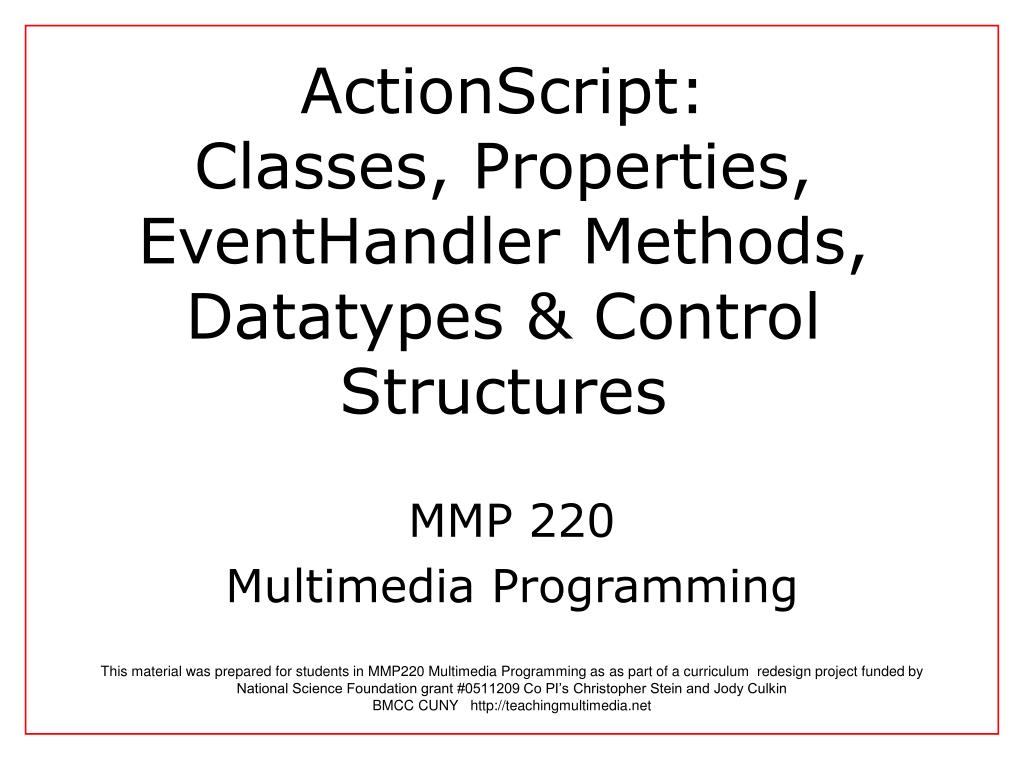 ActionScript:
Classes, Properties, EventHandler Methods, Datatypes & Control Structures

MMP 220
Multimedia Programming

This material was prepared for students in MMP220 Multimedia Programming as as part of a curriculum redesign project funded by National Science Foundation grant #0511209 Co PI's Christopher Stein and Jody Culkin
BMCC CUNY http://teachingmultimedia.net